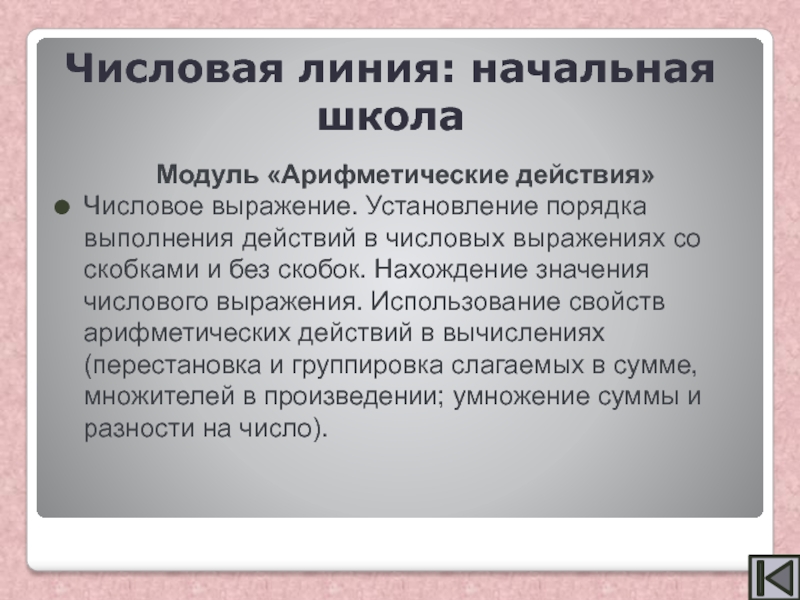 Числовая линия: начальная школа

Модуль «Арифметические действия»

Числовое выражение. Установление порядка выполнения действий в числовых выражениях со скобками и без скобок. Нахождение значения числового выражения. Использование свойств арифметических действий в вычислениях (перестановка и группировка слагаемых в сумме, множителей в произведении; умножение суммы и разности на число).